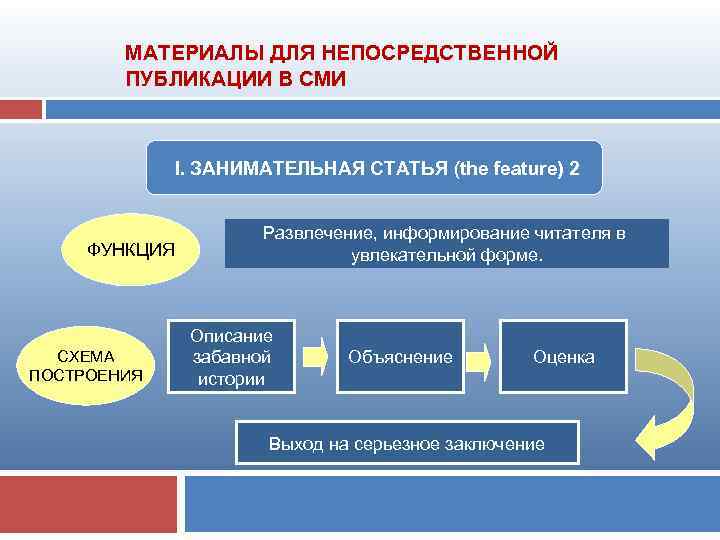 МАТЕРИАЛЫ ДЛЯ НЕПОСРЕДСТВЕННОЙ ПУБЛИКАЦИИ В СМИ

I. ЗАНИМАТЕЛЬНАЯ СТАТЬЯ (the feature) 2

ФУНКЦИЯ

Развлечение, информирование читателя в увлекательной форме.

СХЕМА ПОСТРОЕНИЯ

Описание забавной истории

Объяснение

Оценка

Выход на серьезное заключение